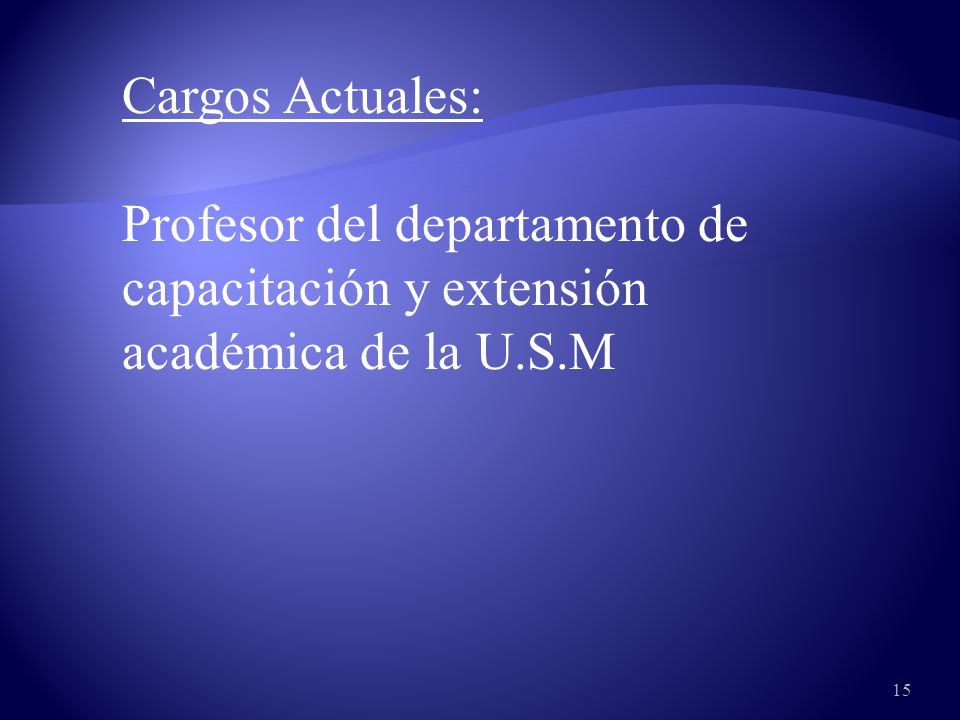 Cargos Actuales:

Profesor del departamento de capacitación y extensión académica de la U.S.M

15